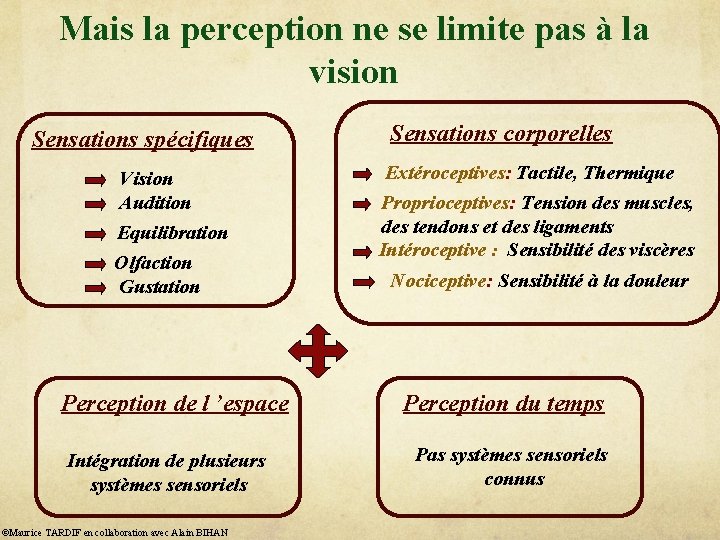 Mais la perception ne se limite pas à la vision

Sensations spécifiques

Vision
Audition
Equilibration
Olfaction
Gustation

Sensations corporelles

Extéroceptives: Tactile, Thermique
Proprioceptives: Tension des muscles, des tendons et des ligaments
Intéroceptive : Sensibilité des viscères
Nociceptive: Sensibilité à la douleur

Perception de l'espace

Intégration de plusieurs systèmes sensoriels

Perception du temps

Pas systèmes sensoriels connus

©Maurice TARDIF en collaboration avec Alain BIHAN